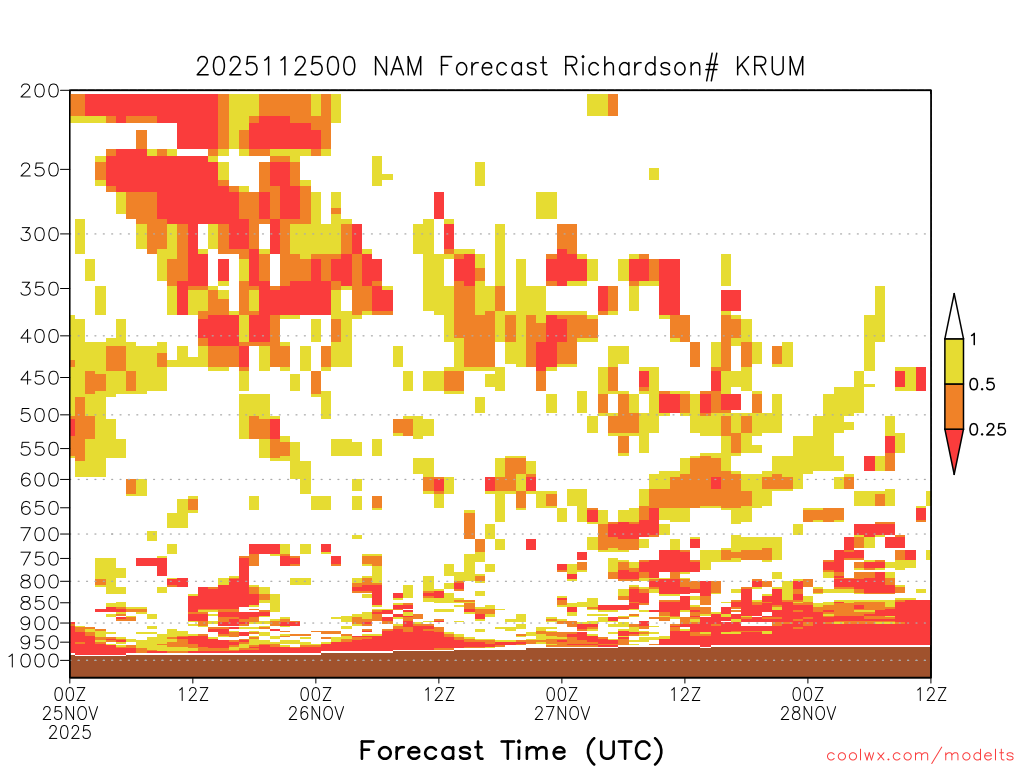 2025112500 NAM Forecast Richardson# KRUM

200
250
300
350
400
450
500
550
600
650
700
750
800
850
900
950
1000

1
0.5
0.25

00Z
25NOV
2025
12Z
00Z
26NOV
12Z
00Z
27NOV
12Z
00Z
28NOV
12Z

Forecast Time (UTC)

coolwx.com/modelts